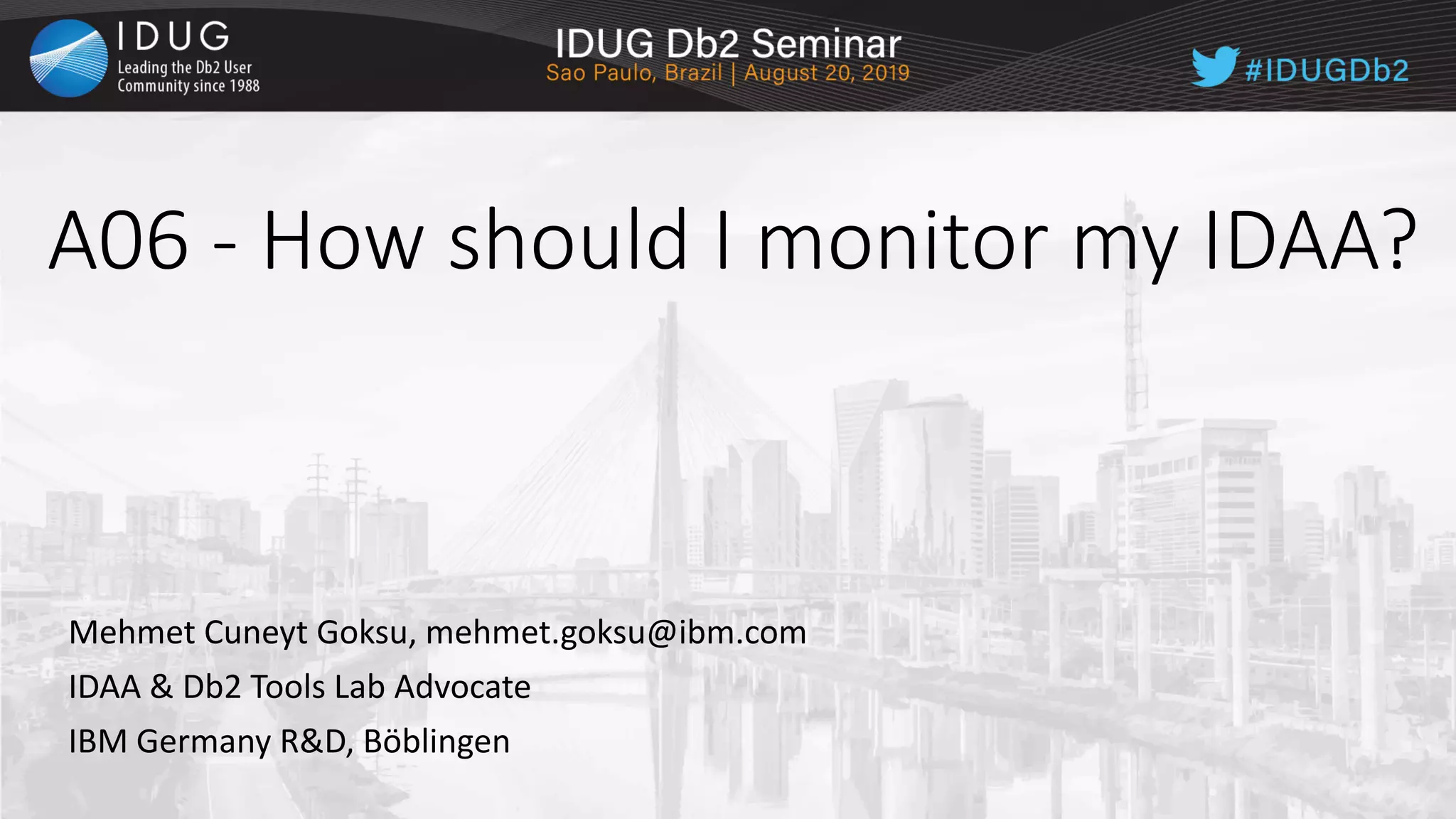 IDUG
Leading the Db2 User Community since 1988

IDUG Db2 Seminar
Sao Paulo, Brazil | August 20, 2019

#IDUGDb2

A06 - How should I monitor my IDAA?

Mehmet Cuneyt Goksu, mehmet.goksu@ibm.com

IDAA & Db2 Tools Lab Advocate

IBM Germany R&D, Böblingen